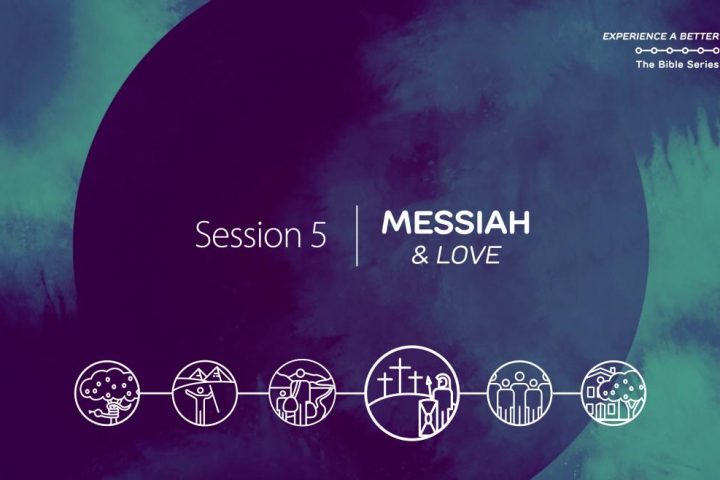 EXPERIENCE A BETTER

The Bible Series

Session 5

MESSIAH
& LOVE